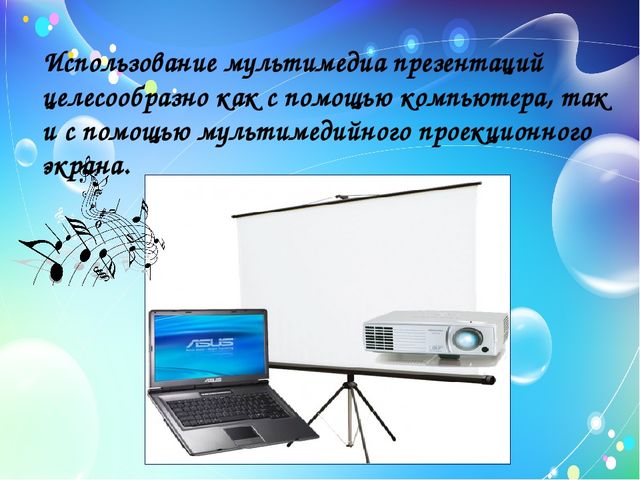 Использование мультимедиа презентаций целесообразно как с помощью компьютера, так и с помощью мультимедийного проекционного экрана.

ASUS

ASUS